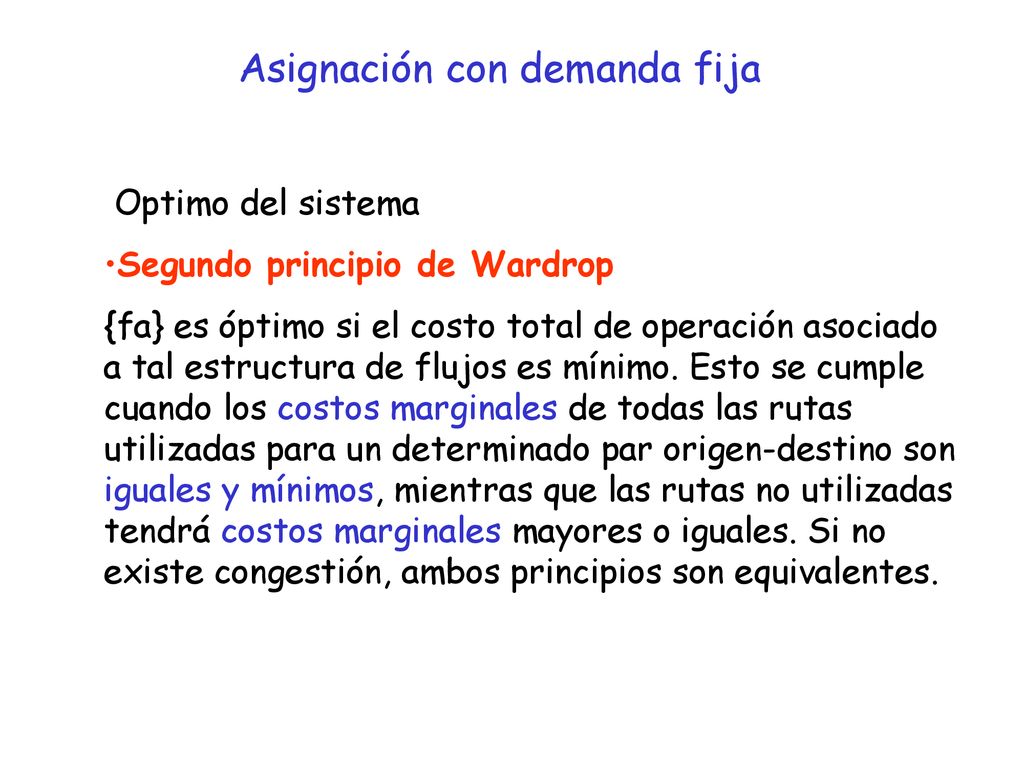 Asignación con demanda fija

Optimo del sistema

•Segundo principio de Wardrop

{fa} es óptimo si el costo total de operación asociado a tal estructura de flujos es mínimo. Esto se cumple cuando los costos marginales de todas las rutas utilizadas para un determinado par origen-destino son iguales y mínimos, mientras que las rutas no utilizadas tendrá costos marginales mayores o iguales. Si no existe congestión, ambos principios son equivalentes.